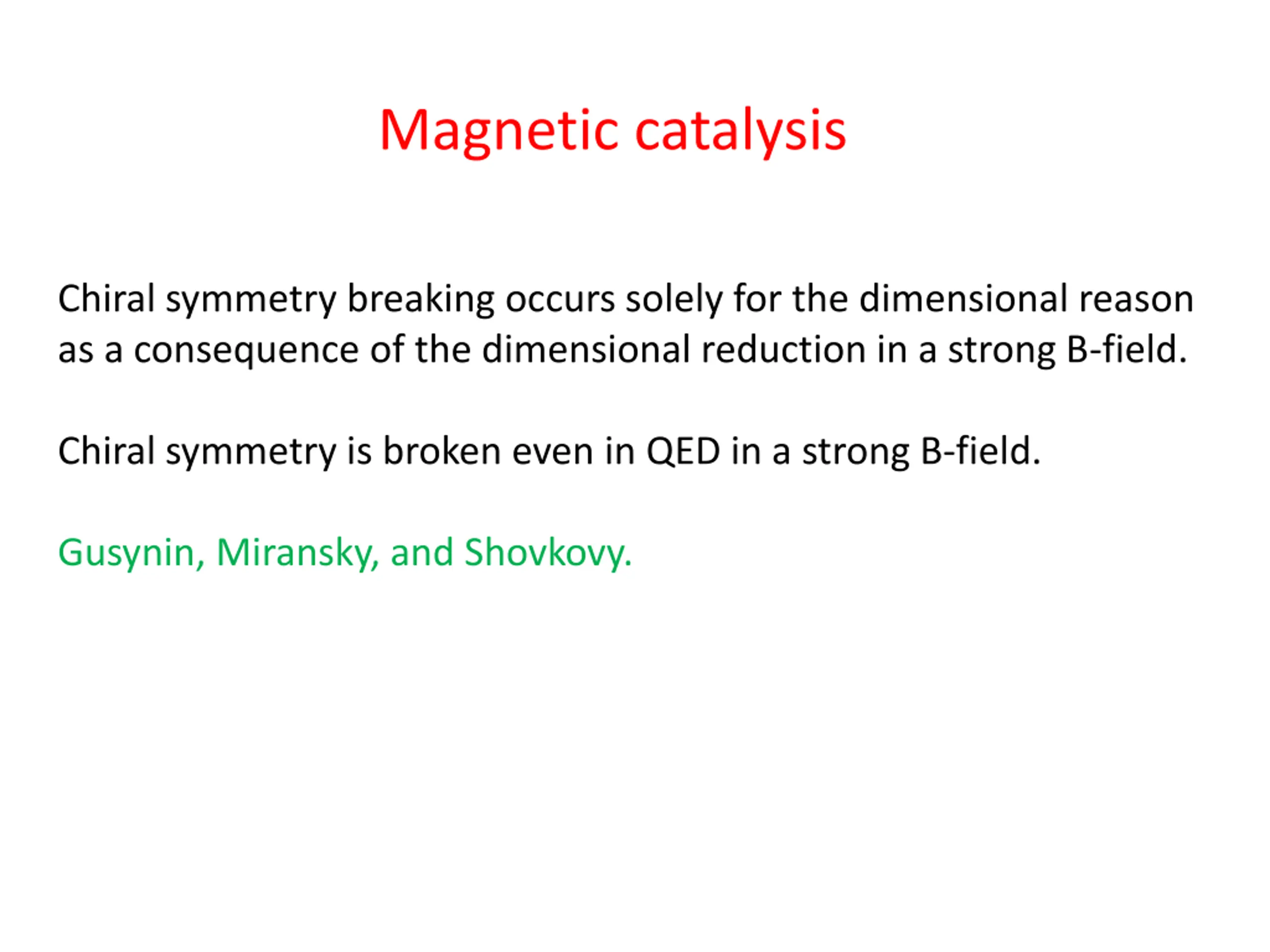 Magnetic catalysis

Chiral symmetry breaking occurs solely for the dimensional reason as a consequence of the dimensional reduction in a strong B-field.

Chiral symmetry is broken even in QED in a strong B-field.

Gusynin, Miransky, and Shovkovy.